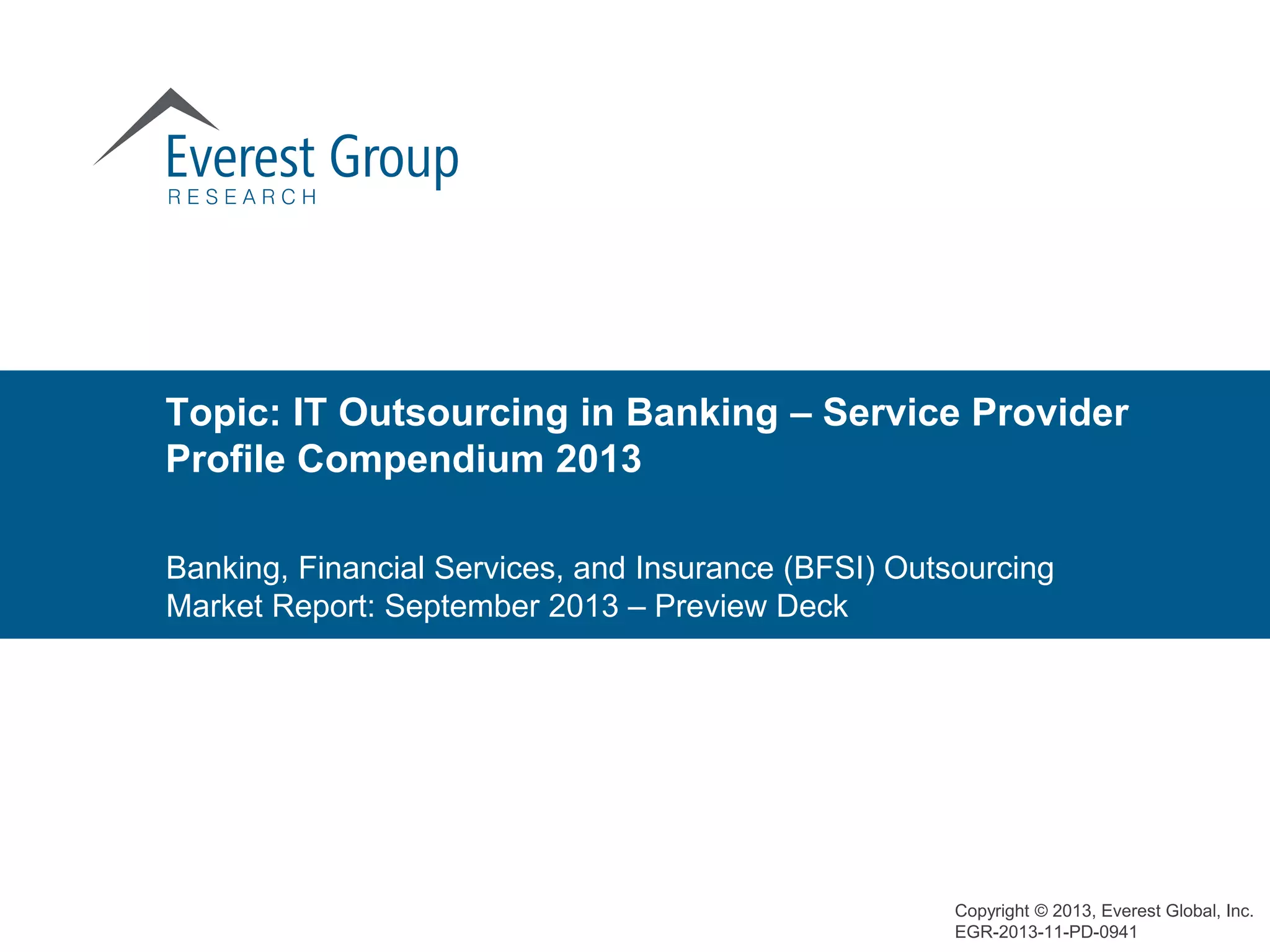 Everest Group
RESEARCH

Topic: IT Outsourcing in Banking – Service Provider Profile Compendium 2013

Banking, Financial Services, and Insurance (BFSI) Outsourcing Market Report: September 2013 – Preview Deck

Copyright © 2013, Everest Global, Inc.
EGR-2013-11-PD-0941